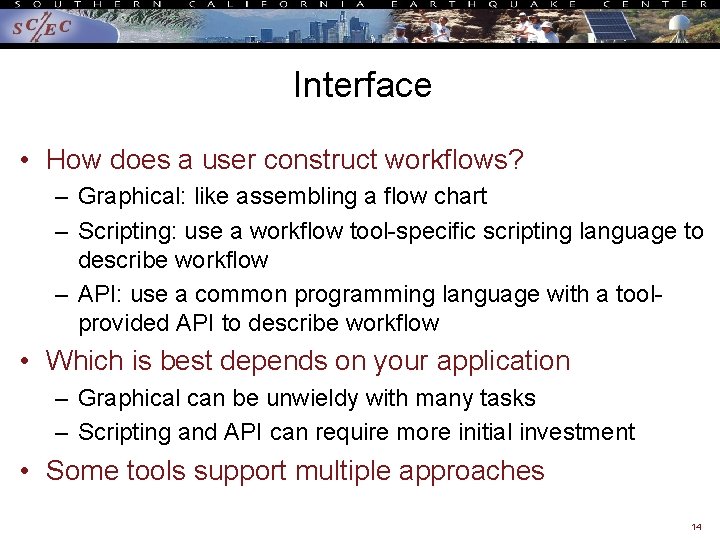 SOUTHERN CALIFORNIA EARTHQUAKE CENTER

SC/EC

Interface

• How does a user construct workflows?
– Graphical: like assembling a flow chart
– Scripting: use a workflow tool-specific scripting language to describe workflow
– API: use a common programming language with a tool-provided API to describe workflow

• Which is best depends on your application
– Graphical can be unwieldy with many tasks
– Scripting and API can require more initial investment

• Some tools support multiple approaches

14